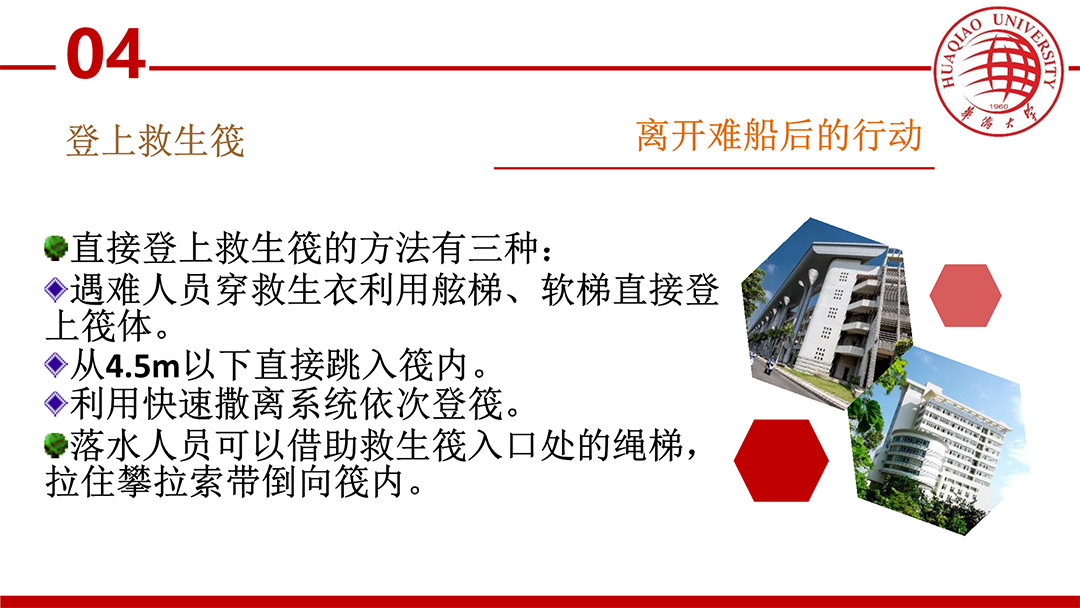 04

HUAQIAO UNIVERSITY
1960
華僑大學

登上救生筏

离开难船后的行动

直接登上救生筏的方法有三种：
遇难人员穿救生衣利用舷梯、软梯直接登上筏体。
从4.5m以下直接跳入筏内。
利用快速撤离系统依次登筏。
落水人员可以借助救生筏入口处的绳梯，拉住攀拉索带倒向筏内。